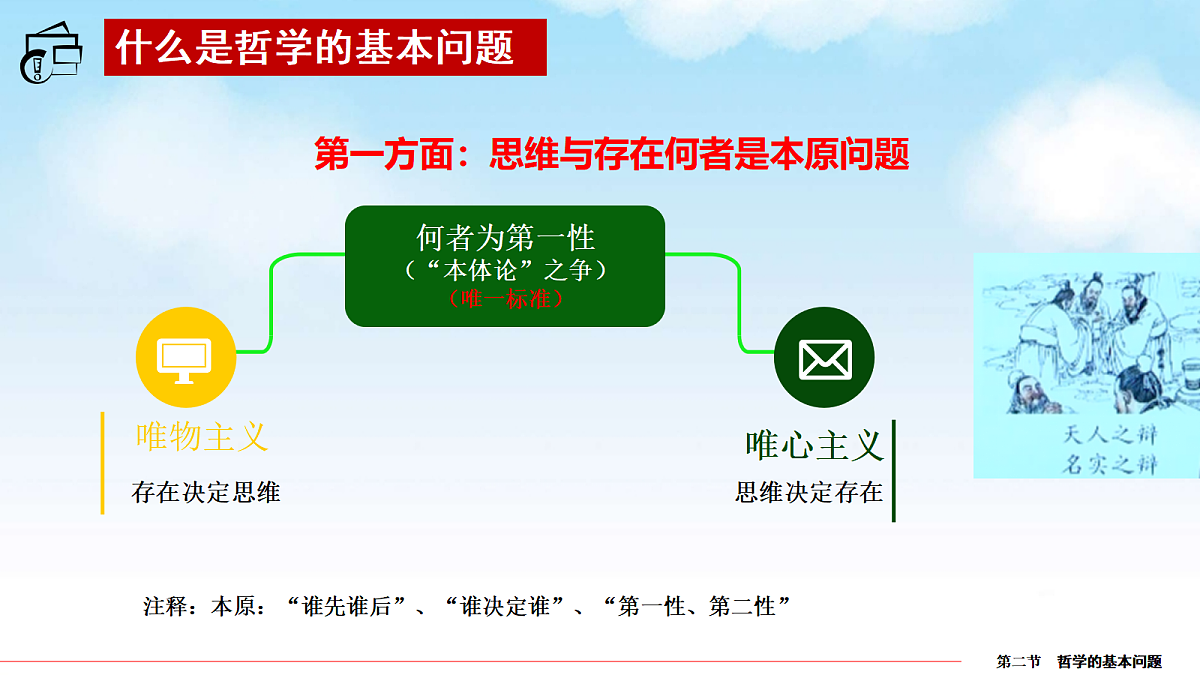 什么是哲学的基本问题

第一方面：思维与存在何者是本原问题

何者为第一性
（“本体论”之争）
（唯一标准）

唯物主义
存在决定思维

唯心主义
思维决定存在

天人之辩
名实之辩

注释：本原：“谁先谁后”、“谁决定谁”、“第一性、第二性”

第二节　哲学的基本问题